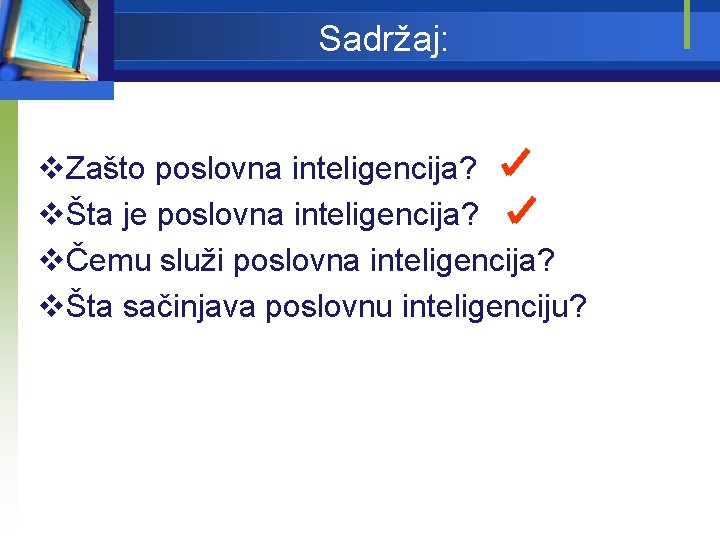 Sadržaj:

❖Zašto poslovna inteligencija? ✓
❖Šta je poslovna inteligencija? ✓
❖Čemu služi poslovna inteligencija?
❖Šta sačinjava poslovnu inteligenciju?